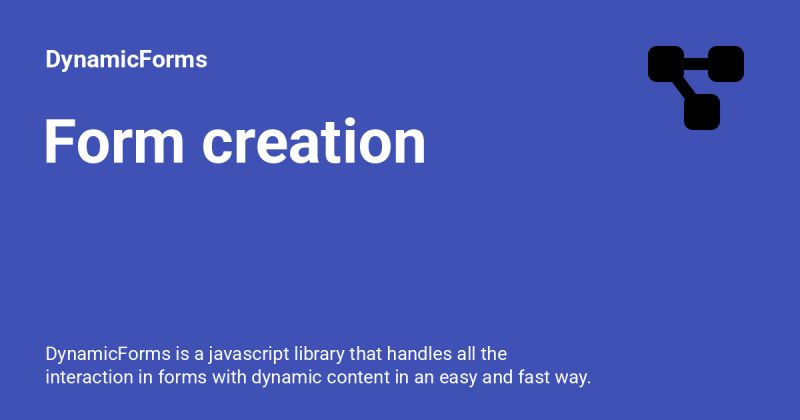 DynamicForms

Form creation

DynamicForms is a javascript library that handles all the interaction in forms with dynamic content in an easy and fast way.